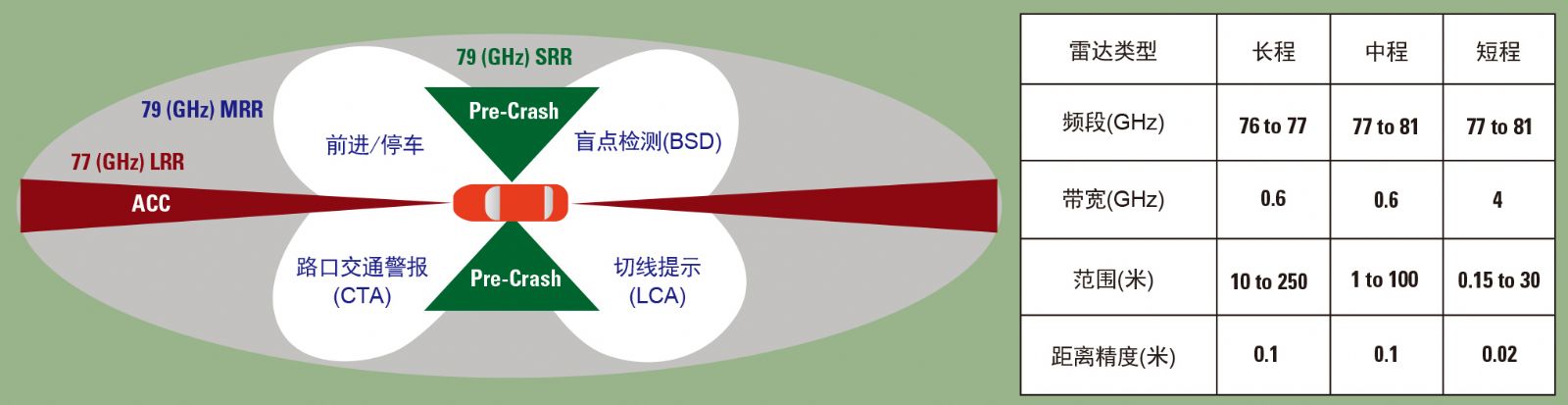 79 (GHz) SRR
79 (GHz) MRR
77 (GHz) LRR
ACC
Pre-Crash
前进/停车
盲点检测(BSD)
路口交通警报 (CTA)
Pre-Crash
切线提示 (LCA)

| 雷达类型 | 长程 | 中程 | 短程 |
|---|---|---|---|
| 频段(GHz) | 76 to 77 | 77 to 81 | 77 to 81 |
| 带宽(GHz) | 0.6 | 0.6 | 4 |
| 范围(米) | 10 to 250 | 1 to 100 | 0.15 to 30 |
| 距离精度(米) | 0.1 | 0.1 | 0.02 |